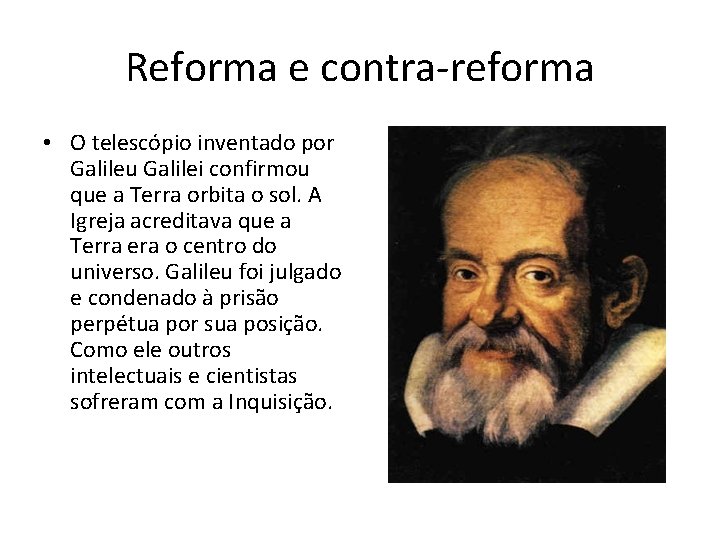 Reforma e contra-reforma

• O telescópio inventado por Galileu Galilei confirmou que a Terra orbita o sol. A Igreja acreditava que a Terra era o centro do universo. Galileu foi julgado e condenado à prisão perpétua por sua posição. Como ele outros intelectuais e cientistas sofreram com a Inquisição.